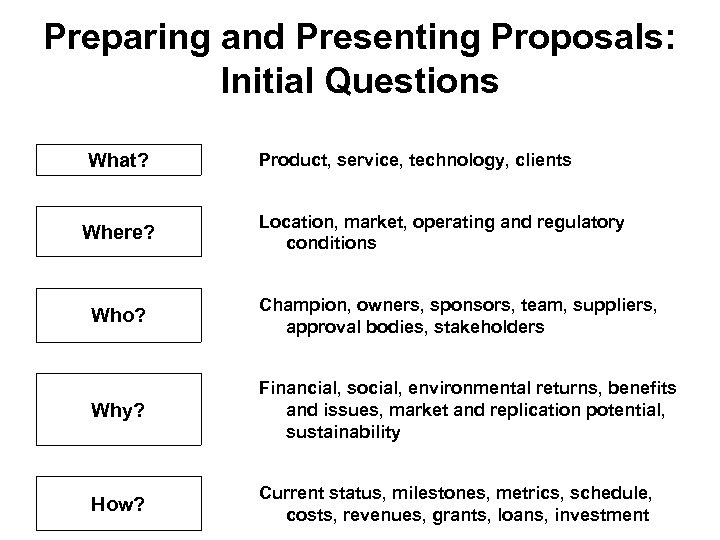 Preparing and Presenting Proposals: Initial Questions

What?

Product, service, technology, clients

Where?

Location, market, operating and regulatory conditions

Who?

Champion, owners, sponsors, team, suppliers, approval bodies, stakeholders

Why?

Financial, social, environmental returns, benefits and issues, market and replication potential, sustainability

How?

Current status, milestones, metrics, schedule, costs, revenues, grants, loans, investment